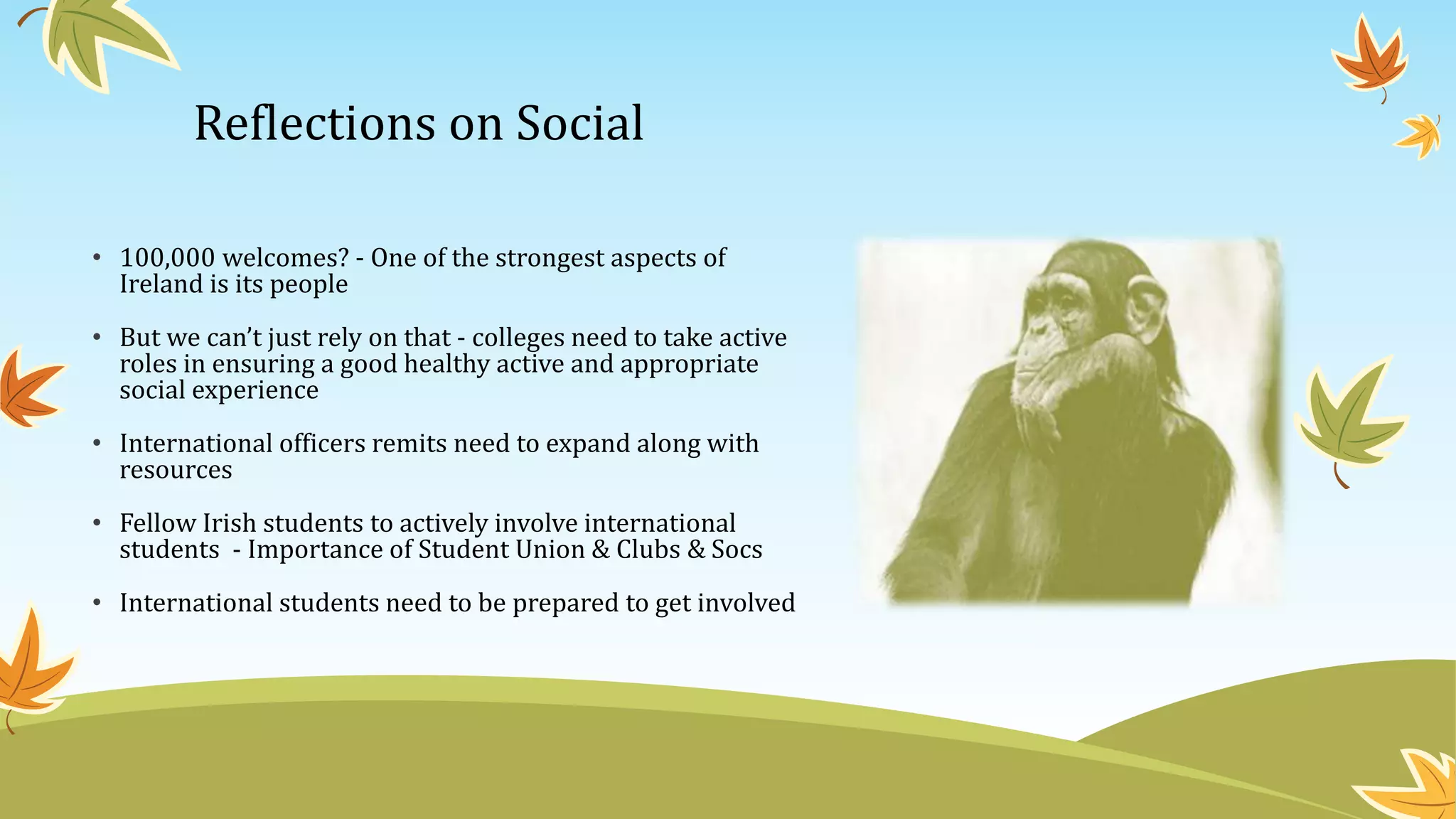 Reflections on Social

• 100,000 welcomes? - One of the strongest aspects of Ireland is its people

• But we can’t just rely on that - colleges need to take active roles in ensuring a good healthy active and appropriate social experience

• International officers remits need to expand along with resources

• Fellow Irish students to actively involve international students - Importance of Student Union & Clubs & Socs

• International students need to be prepared to get involved